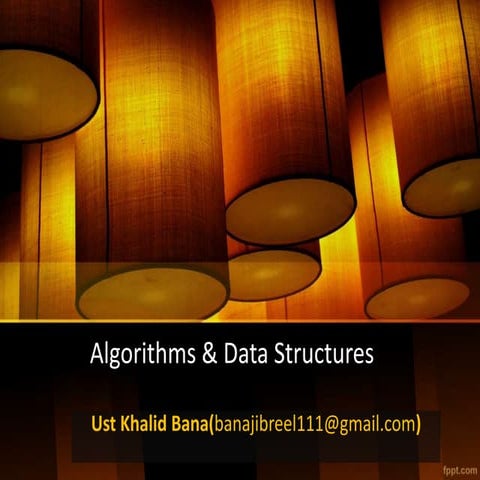 Algorithms & Data Structures

Ust Khalid Bana(banajibreel111@gmail.com)

fppt.com